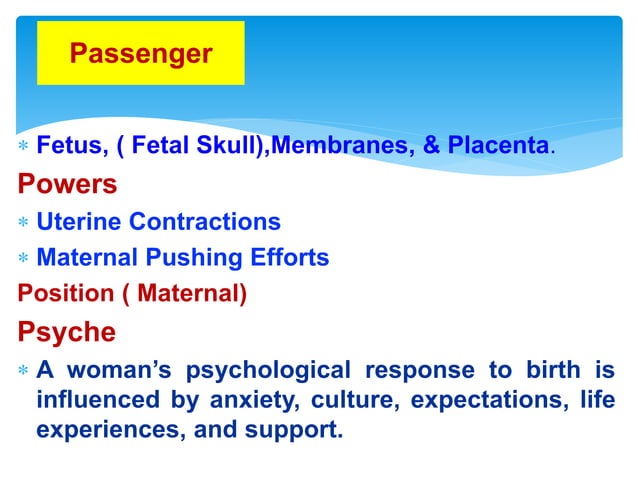 Passenger

* Fetus, ( Fetal Skull),Membranes, & Placenta.

Powers

* Uterine Contractions
* Maternal Pushing Efforts

Position ( Maternal)

Psyche

* A woman's psychological response to birth is influenced by anxiety, culture, expectations, life experiences, and support.